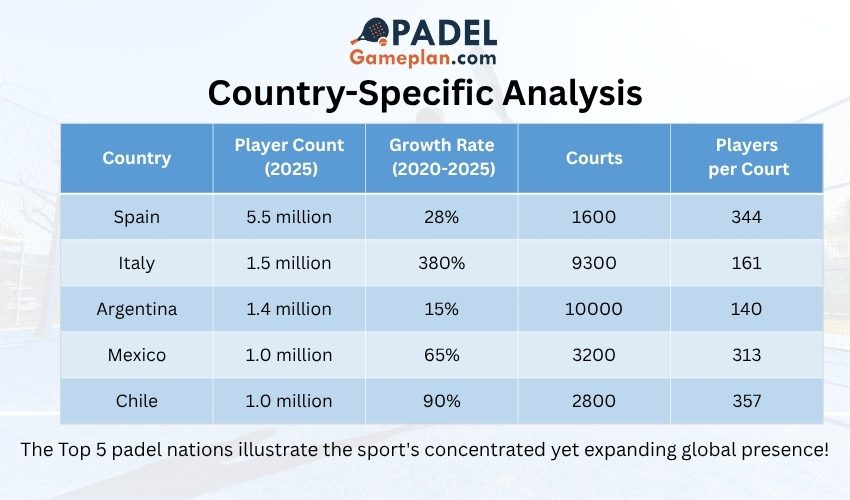 PADEL
Gameplan.com

Country-Specific Analysis

| Country | Player Count (2025) | Growth Rate (2020-2025) | Courts | Players per Court |
|---|---|---|---|---|
| Spain | 5.5 million | 28% | 1600 | 344 |
| Italy | 1.5 million | 380% | 9300 | 161 |
| Argentina | 1.4 million | 15% | 10000 | 140 |
| Mexico | 1.0 million | 65% | 3200 | 313 |
| Chile | 1.0 million | 90% | 2800 | 357 |

The Top 5 padel nations illustrate the sport's concentrated yet expanding global presence!